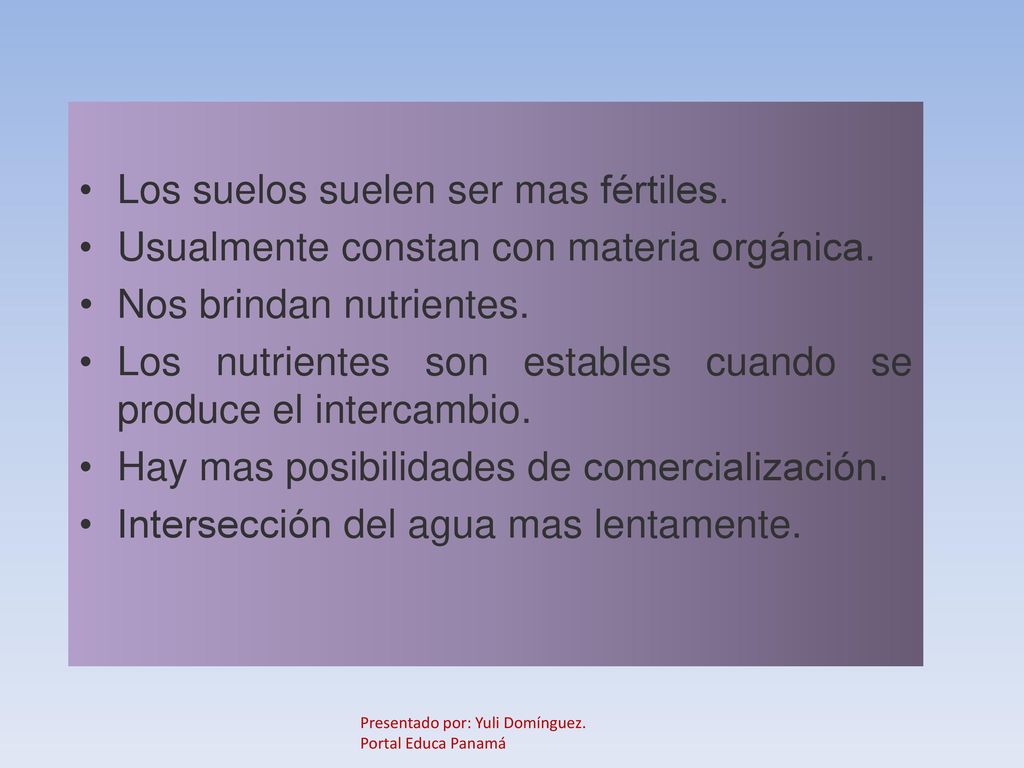 • Los suelos suelen ser mas fértiles.
• Usualmente constan con materia orgánica.
• Nos brindan nutrientes.
• Los nutrientes son estables cuando se produce el intercambio.
• Hay mas posibilidades de comercialización.
• Intersección del agua mas lentamente.

Presentado por: Yuli Domínguez.
Portal Educa Panamá